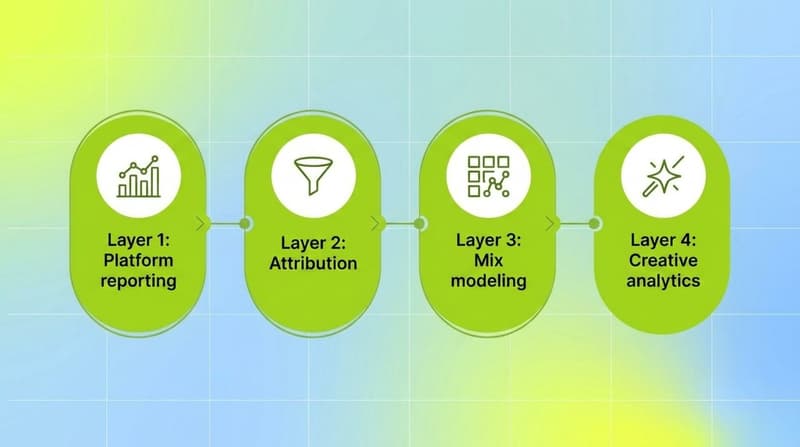 Layer 1:
Platform reporting

Layer 2:
Attribution

Layer 3:
Mix modeling

Layer 4:
Creative analytics